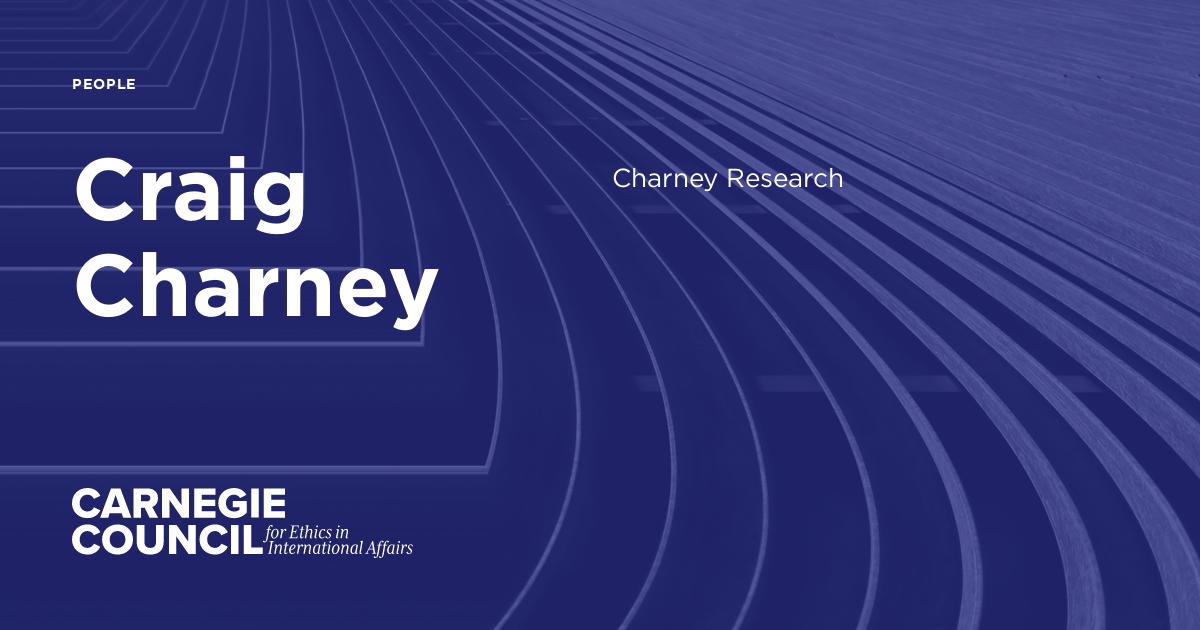 PEOPLE

Craig Charney

Charney Research

CARNEGIE COUNCIL for Ethics in International Affairs